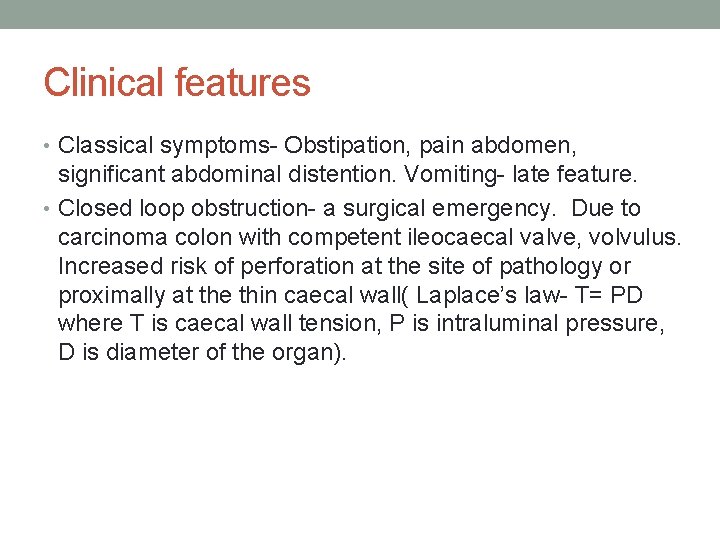 Clinical features

• Classical symptoms- Obstipation, pain abdomen, significant abdominal distention. Vomiting- late feature.
• Closed loop obstruction- a surgical emergency. Due to carcinoma colon with competent ileocaecal valve, volvulus. Increased risk of perforation at the site of pathology or proximally at the thin caecal wall( Laplace's law- T= PD where T is caecal wall tension, P is intraluminal pressure, D is diameter of the organ).